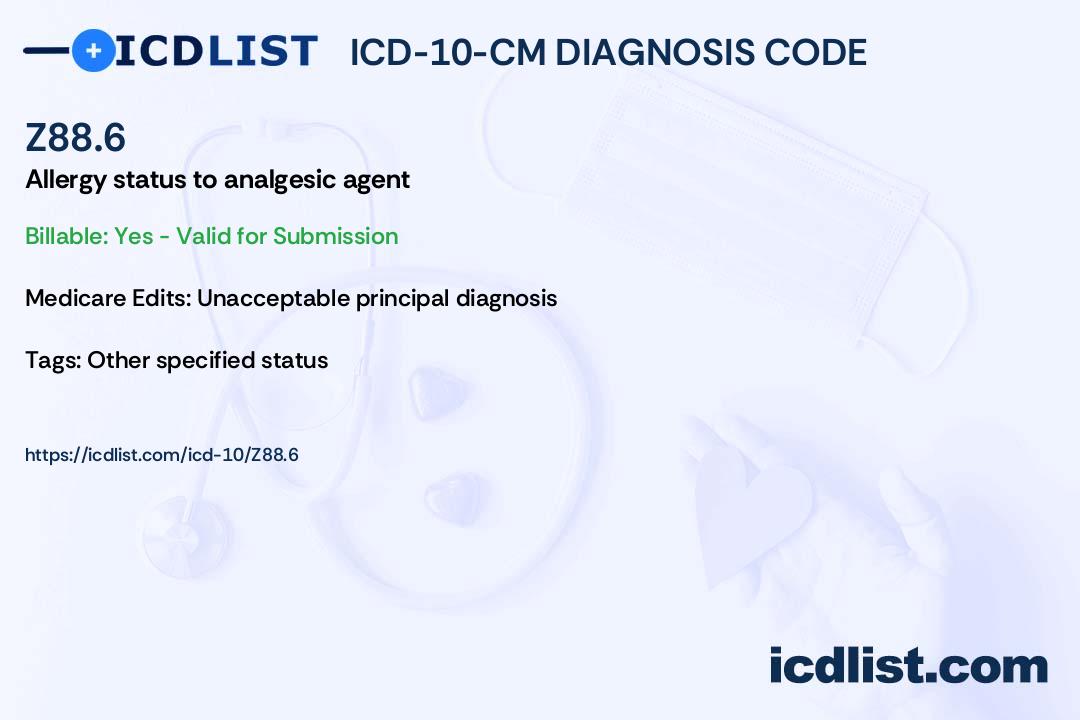 ICDLIST ICD-10-CM DIAGNOSIS CODE

Z88.6

Allergy status to analgesic agent

Billable: Yes - Valid for Submission

Medicare Edits: Unacceptable principal diagnosis

Tags: Other specified status

https://icdlist.com/icd-10/Z88.6

icdlist.com